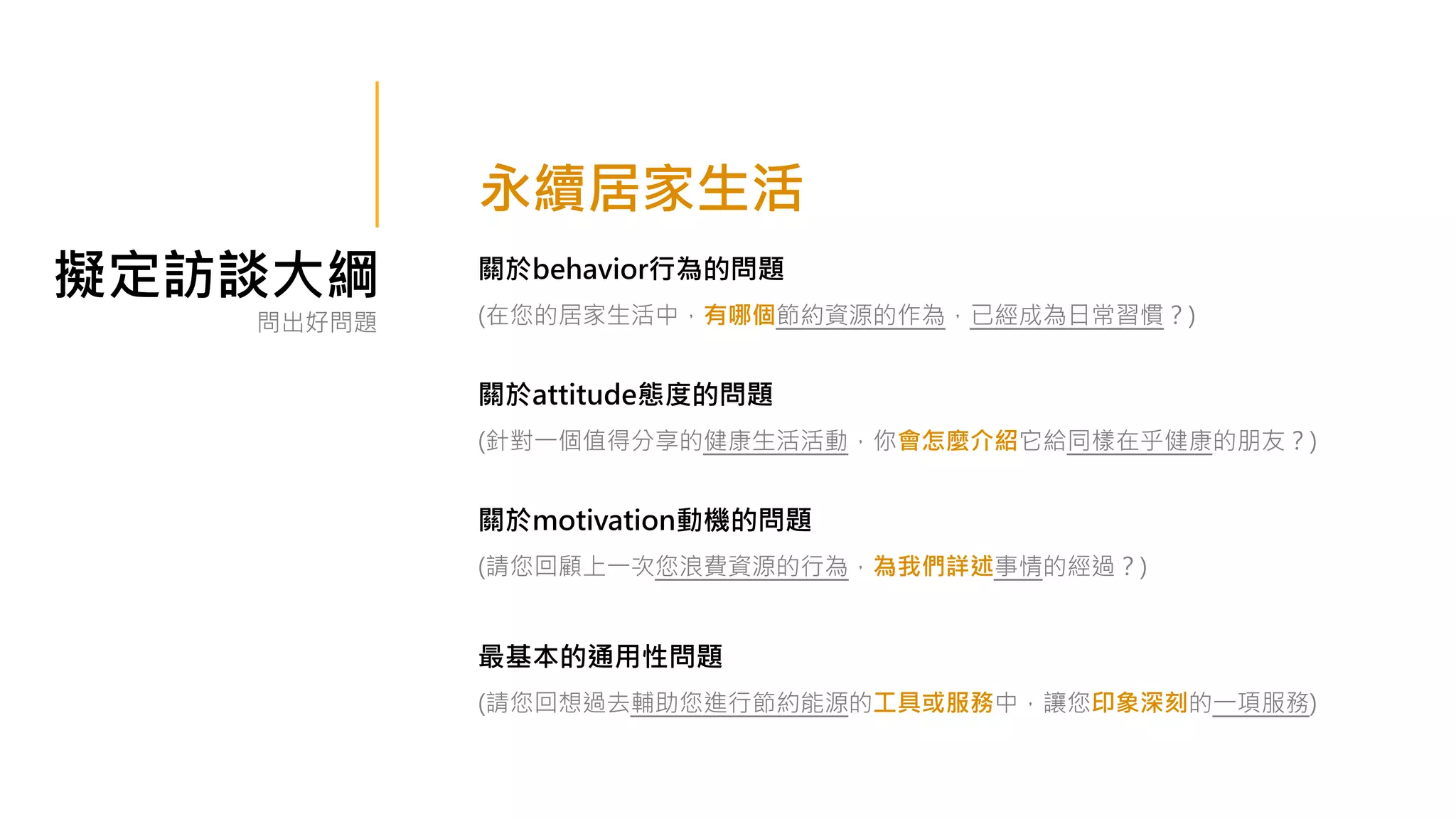 擬定訪談大綱
問出好問題

永續居家生活

關於behavior行為的問題
(在您的居家生活中，有哪個節約資源的作為，已經成為日常習慣？)

關於attitude態度的問題
(針對一個值得分享的健康生活活動，你會怎麼介紹它給同樣在乎健康的朋友？)

關於motivation動機的問題
(請您回顧上一次您浪費資源的行為，為我們詳述事情的經過？)

最基本的通用性問題
(請您回想過去輔助您進行節約能源的工具或服務中，讓您印象深刻的一項服務)